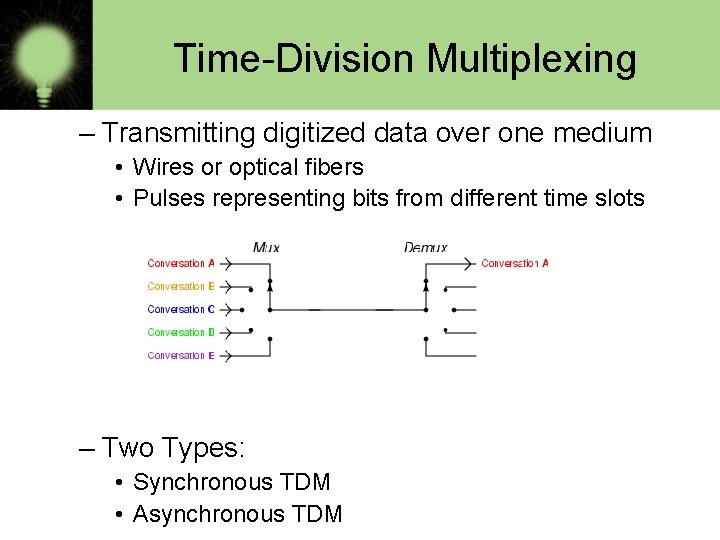 Time-Division Multiplexing

– Transmitting digitized data over one medium
• Wires or optical fibers
• Pulses representing bits from different time slots

Mux
Demux
Conversation A
Conversation B
Conversation C
Conversation D
Conversation E
Conversation A

– Two Types:
• Synchronous TDM
• Asynchronous TDM